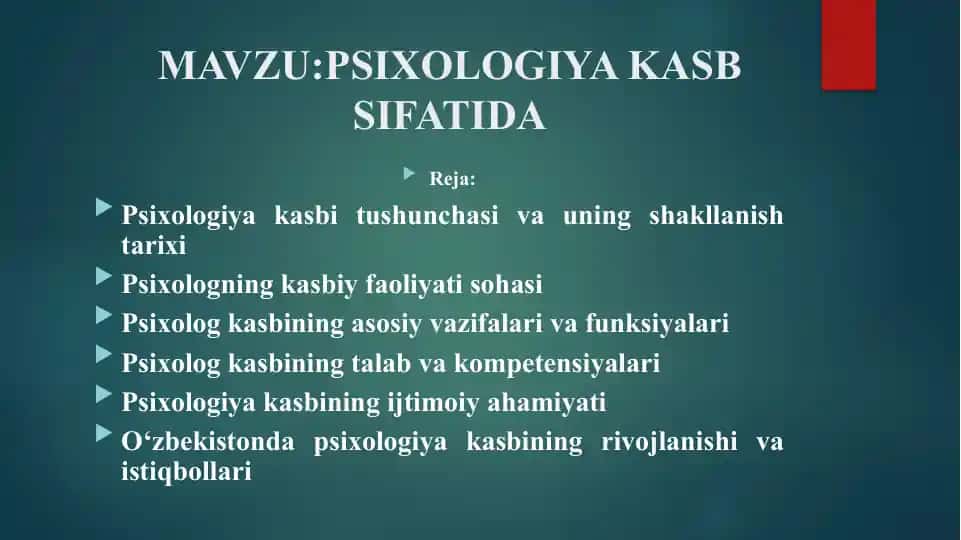 MAVZU:PSIXOLOGIYA KASB SIFATIDA

Reja:

Psixologiya kasbi tushunchasi va uning shakllanish tarixi

Psixologning kasbiy faoliyati sohasi

Psixolog kasbining asosiy vazifalari va funksiyalari

Psixolog kasbining talab va kompetensiyalari

Psixologiya kasbining ijtimoiy ahamiyati

O‘zbekistonda psixologiya kasbining rivojlanishi va istiqbollari